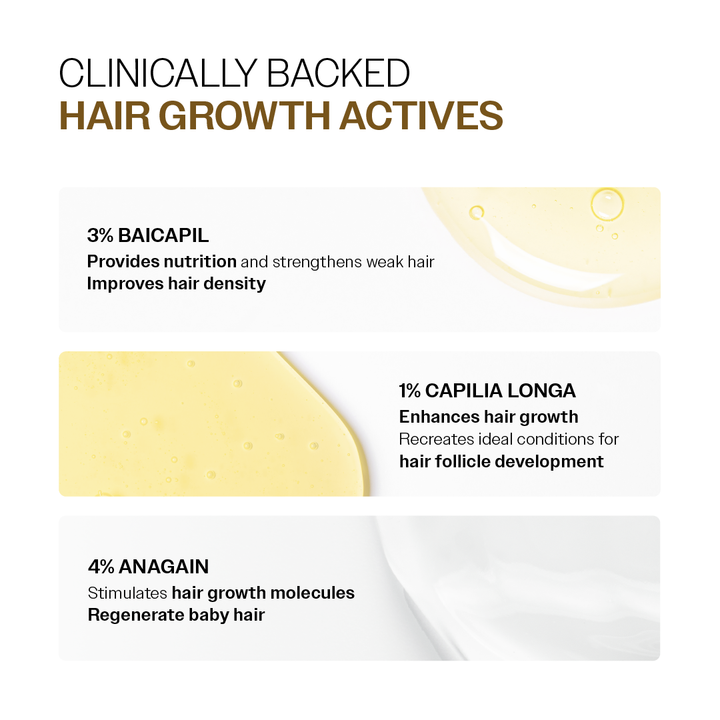 CLINICALLY BACKED
HAIR GROWTH ACTIVES

3% BAICAPIL
Provides nutrition and strengthens weak hair
Improves hair density

1% CAPILIA LONGA
Enhances hair growth
Recreates ideal conditions for hair follicle development

4% ANAGAIN
Stimulates hair growth molecules
Regenerate baby hair